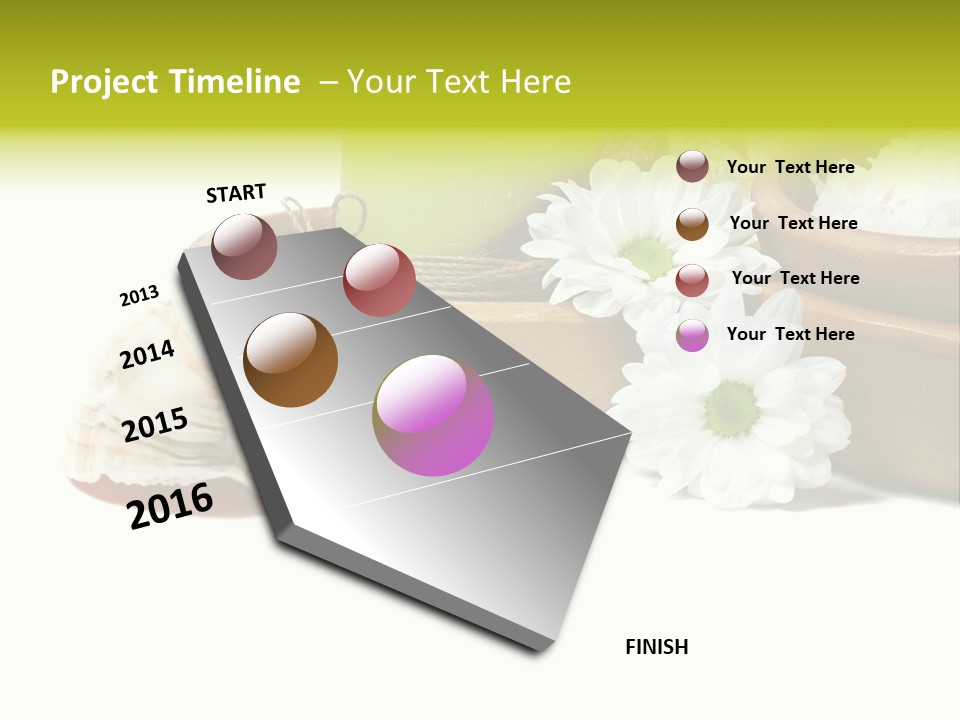 Project Timeline – Your Text Here

START

2013

2014

2015

2016

Your Text Here

Your Text Here

Your Text Here

Your Text Here

FINISH